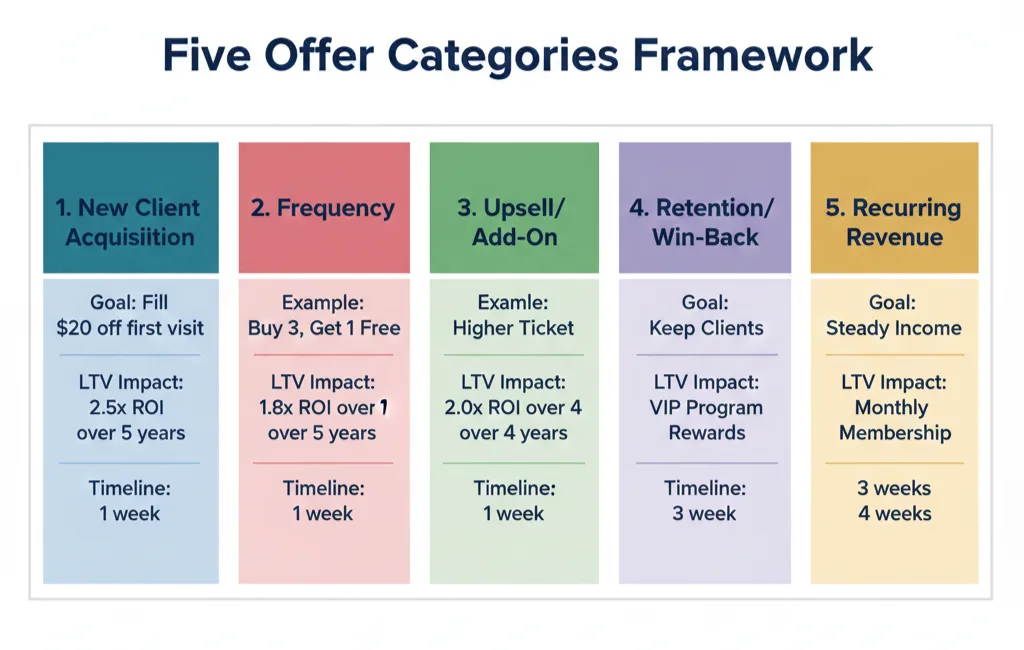 Five Offer Categories Framework

1. New Client Acquisiition

Goal: Fill
$20 off first visit

LTV Impact:
2.5x ROI
over 5 years

Timeline:
1 week

2. Frequency

Example:
Buy 3, Get 1 Free

LTV Impact:
1.8x ROI over 1
over 5 years

Timeline:
1 week

3. Upsell/ Add-On

Examle:
Higher Ticket

LTV Impact:
2.0x ROI over 4
over 4 years

Timeline:
1 week

4. Retention/ Win-Back

Goal:
Keep Clients

LTV Impact:
VIP Program
Rewards

Timeline:
3 week

5. Recurring Revenue

Goal:
Steady Income

LTV Impact:
Monthly
Membership

3 weeks
4 weeks